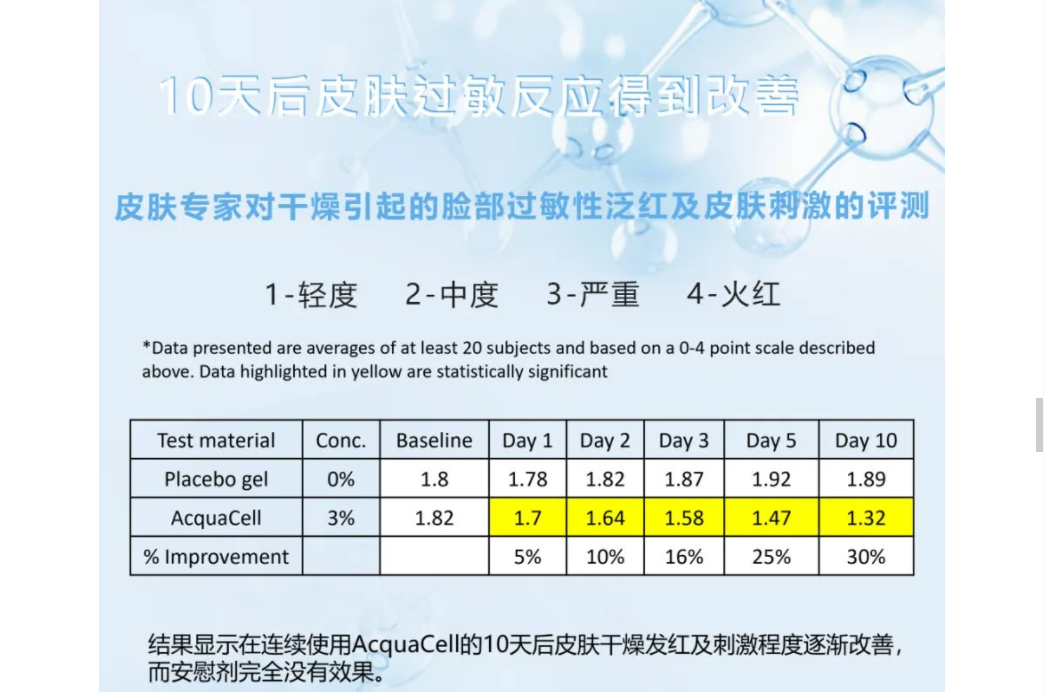 10天后皮肤过敏反应得到改善

皮肤专家对干燥引起的脸部过敏性泛红及皮肤刺激的评测

1-轻度　2-中度　3-严重　4-火红

*Data presented are averages of at least 20 subjects and based on a 0-4 point scale described above. Data highlighted in yellow are statistically significant

| Test material | Conc. | Baseline | Day 1 | Day 2 | Day 3 | Day 5 | Day 10 |
|---|---|---|---|---|---|---|---|
| Placebo gel | 0% | 1.8 | 1.78 | 1.82 | 1.87 | 1.92 | 1.89 |
| AcquaCell | 3% | 1.82 | 1.7 | 1.64 | 1.58 | 1.47 | 1.32 |
| % Improvement | | | 5% | 10% | 16% | 25% | 30% |

结果显示在连续使用AcquaCell的10天后皮肤干燥发红及刺激程度逐渐改善，而安慰剂完全没有效果。